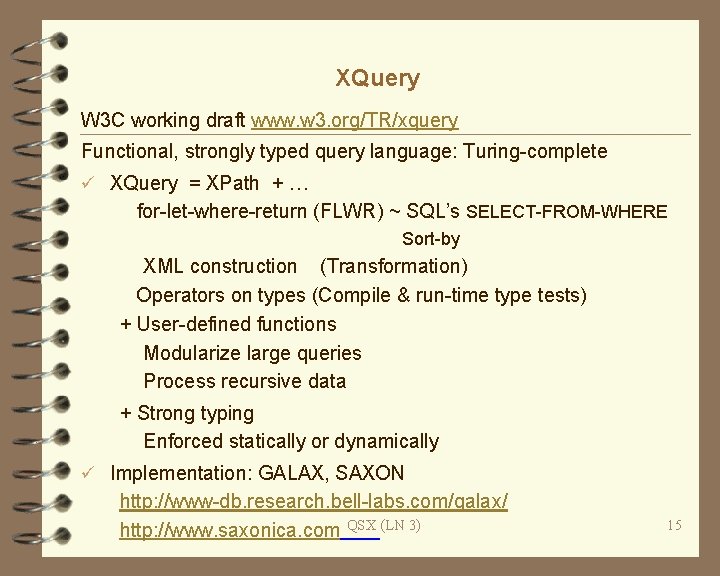 XQuery

W3C working draft www.w3.org/TR/xquery

Functional, strongly typed query language: Turing-complete

✓ XQuery = XPath + …

for-let-where-return (FLWR) ~ SQL's SELECT-FROM-WHERE

Sort-by

XML construction (Transformation)

Operators on types (Compile & run-time type tests)

+ User-defined functions

Modularize large queries

Process recursive data

+ Strong typing

Enforced statically or dynamically

✓ Implementation: GALAX, SAXON

http://www-db.research.bell-labs.com/galax/

http://www.saxonica.com

QSX (LN 3)

15